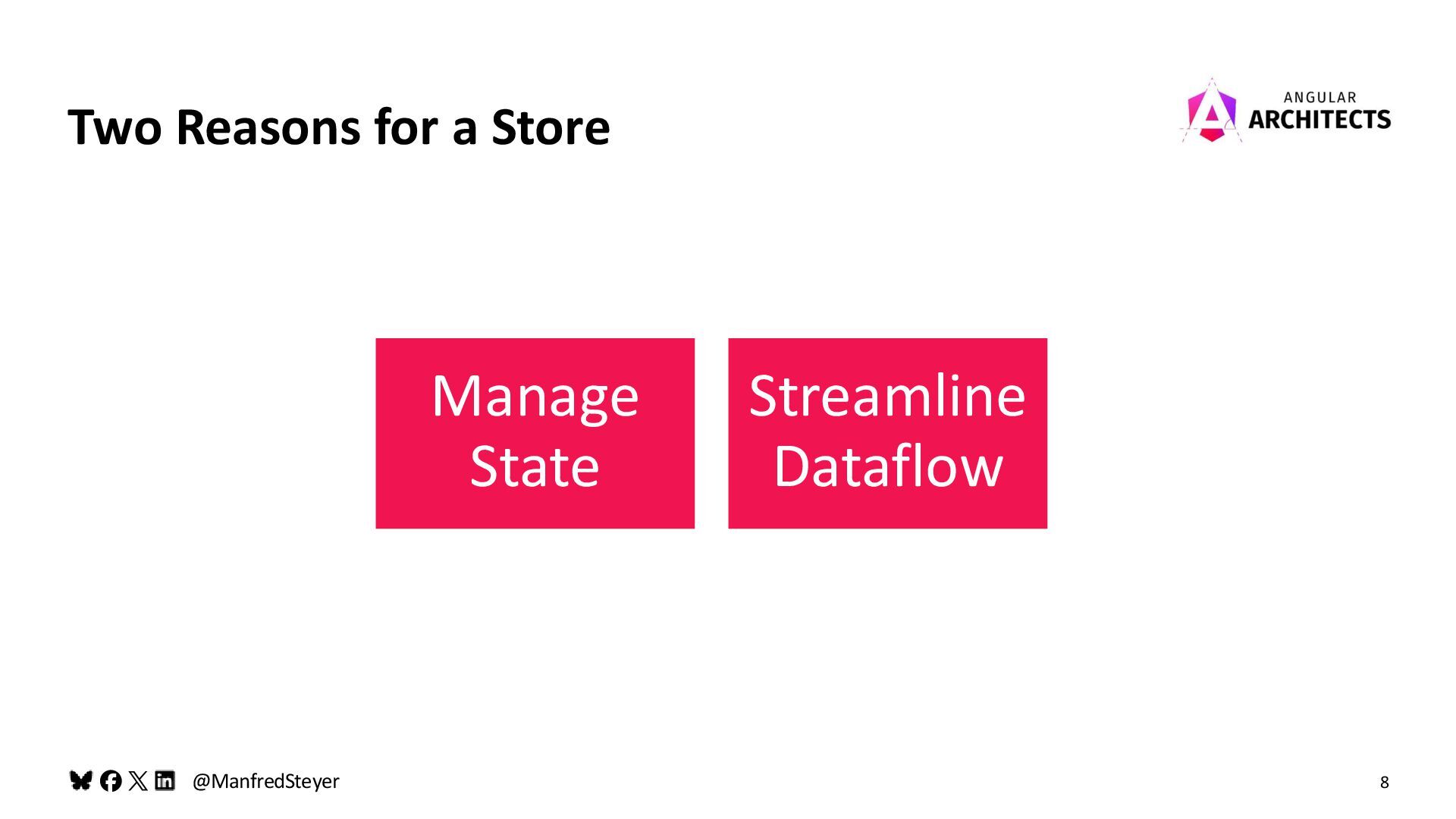 Two Reasons for a Store

ANGULAR ARCHITECTS

Manage State

Streamline Dataflow

@ManfredSteyer

8